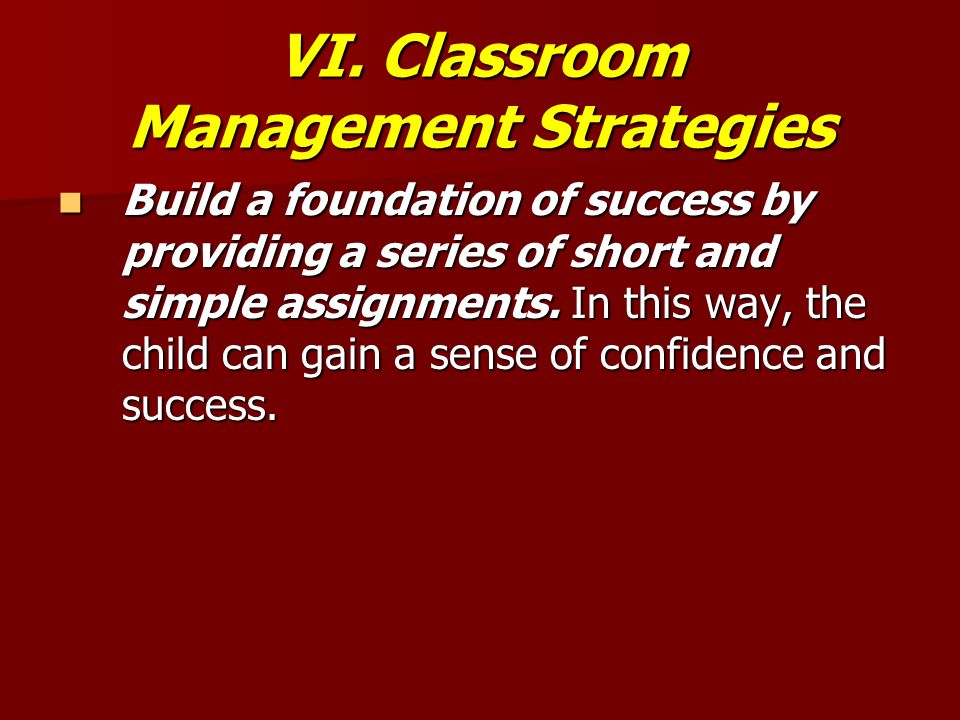 VI. Classroom Management Strategies

Build a foundation of success by providing a series of short and simple assignments. In this way, the child can gain a sense of confidence and success.